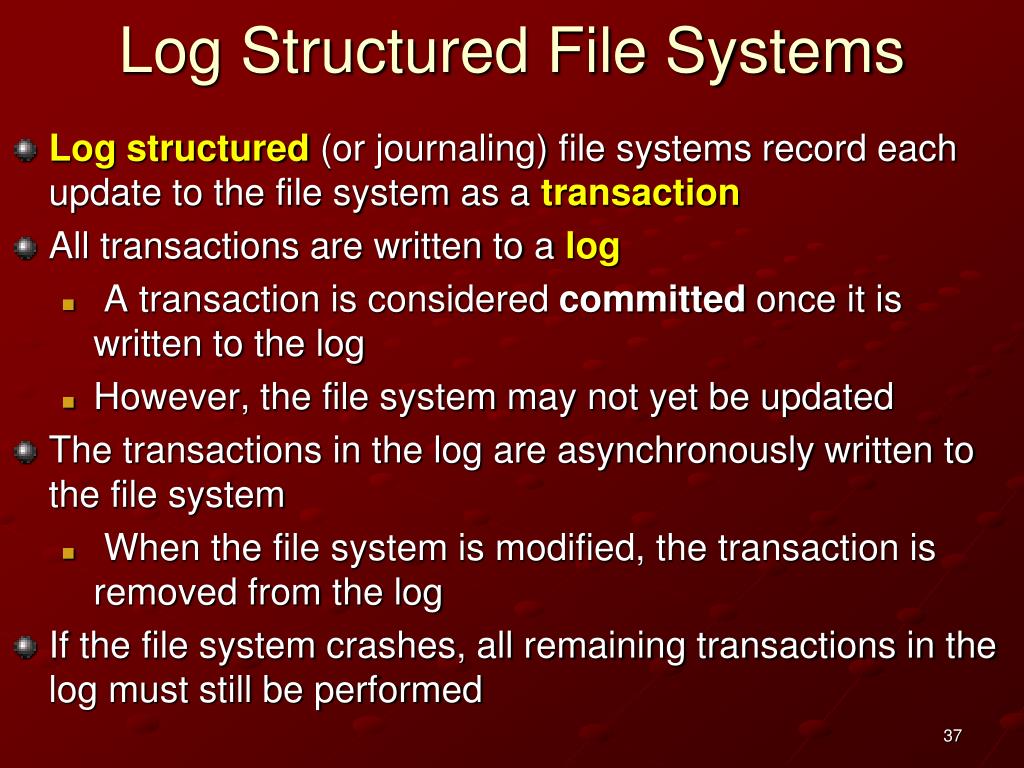 Log Structured File Systems

Log structured (or journaling) file systems record each update to the file system as a transaction

All transactions are written to a log

A transaction is considered committed once it is written to the log

However, the file system may not yet be updated

The transactions in the log are asynchronously written to the file system

When the file system is modified, the transaction is removed from the log

If the file system crashes, all remaining transactions in the log must still be performed

37